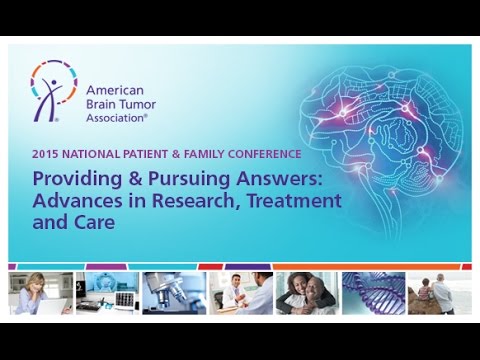 American Brain Tumor Association®

2015 NATIONAL PATIENT & FAMILY CONFERENCE

Providing & Pursuing Answers: Advances in Research, Treatment and Care